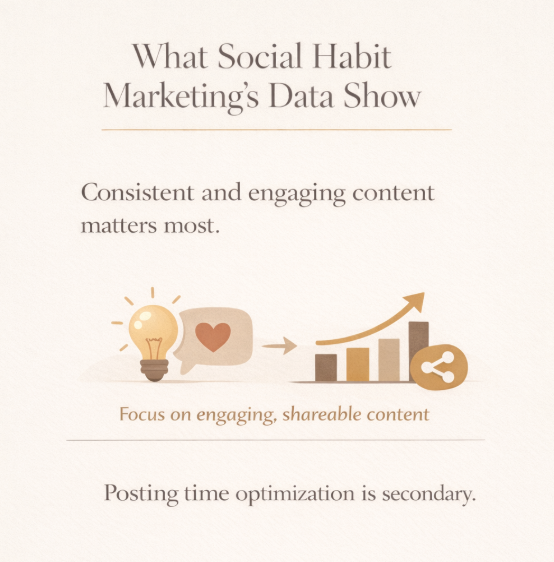 What Social Habit Marketing's Data Show

Consistent and engaging content matters most.

Focus on engaging, shareable content

Posting time optimization is secondary.